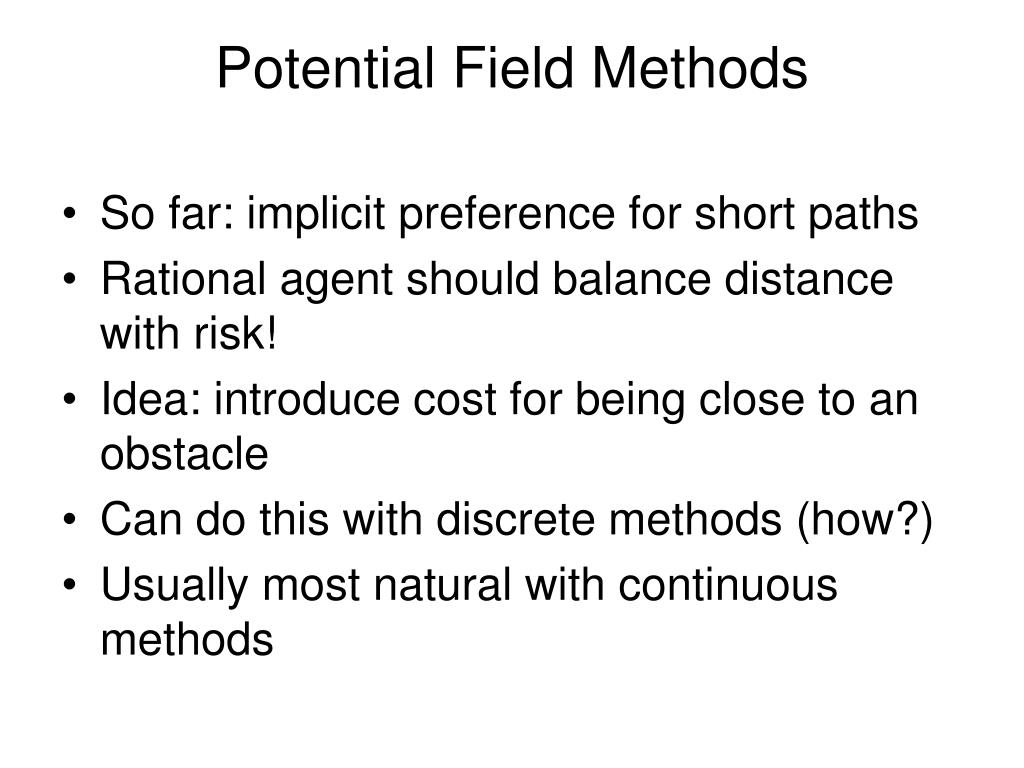 Potential Field Methods

• So far: implicit preference for short paths
• Rational agent should balance distance with risk!
• Idea: introduce cost for being close to an obstacle
• Can do this with discrete methods (how?)
• Usually most natural with continuous methods